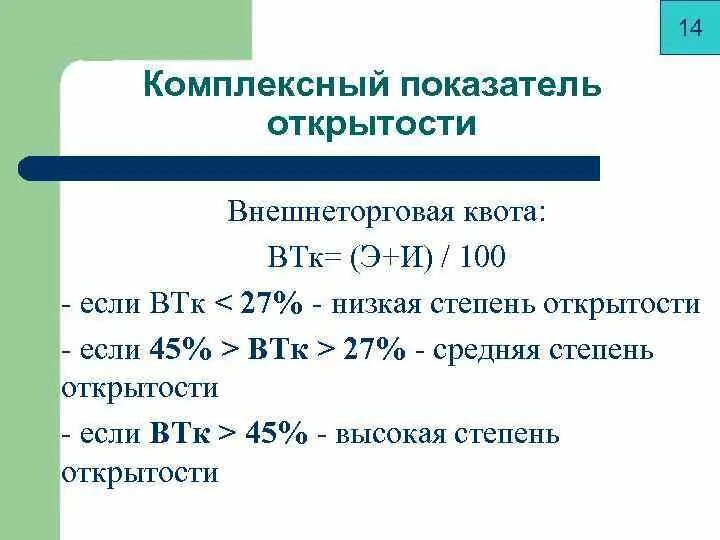 14

Комплексный показатель открытости

Внешнеторговая квота:

ВТк= (Э+И) / 100

- если ВТк < 27% - низкая степень открытости

- если 45% > ВТк > 27% - средняя степень открытости

- если ВТк > 45% - высокая степень открытости